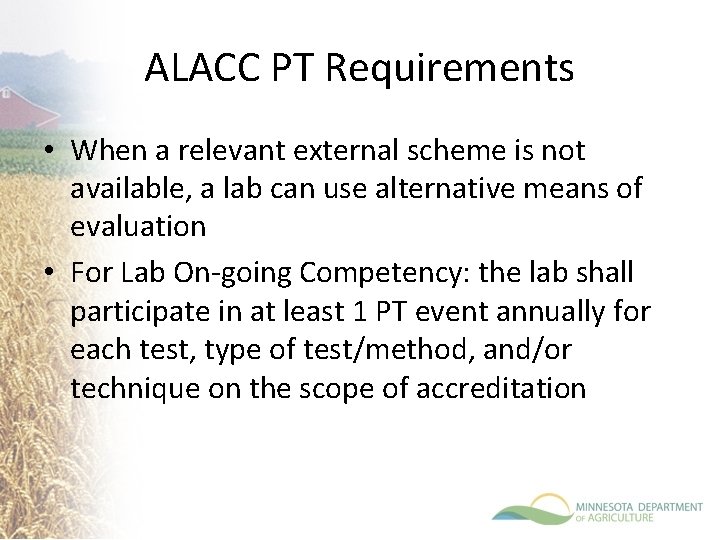 ALACC PT Requirements

• When a relevant external scheme is not available, a lab can use alternative means of evaluation

• For Lab On-going Competency: the lab shall participate in at least 1 PT event annually for each test, type of test/method, and/or technique on the scope of accreditation

MINNESOTA DEPARTMENT OF AGRICULTURE